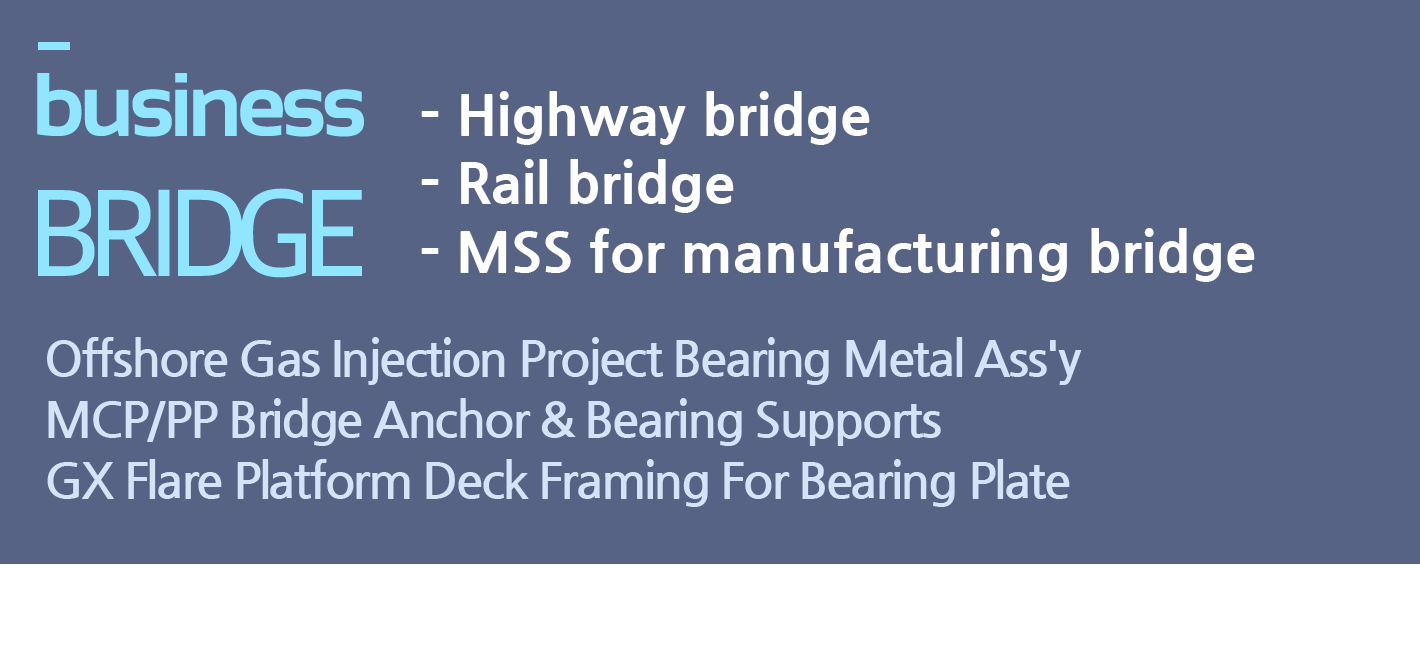 business
BRIDGE

- Highway bridge
- Rail bridge
- MSS for manufacturing bridge

Offshore Gas Injection Project Bearing Metal Ass'y
MCP/PP Bridge Anchor & Bearing Supports
GX Flare Platform Deck Framing For Bearing Plate